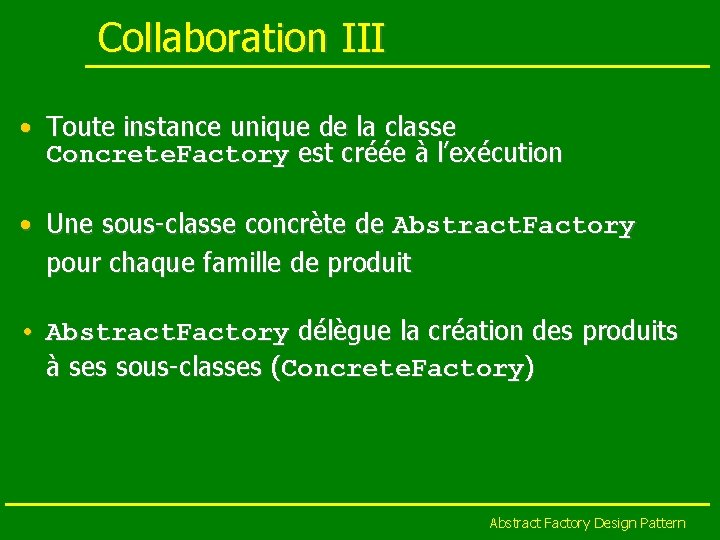 Collaboration III

• Toute instance unique de la classe ConcreteFactory est créée à l'exécution

• Une sous-classe concrète de AbstractFactory pour chaque famille de produit

• AbstractFactory délègue la création des produits à ses sous-classes (ConcreteFactory)

Abstract Factory Design Pattern